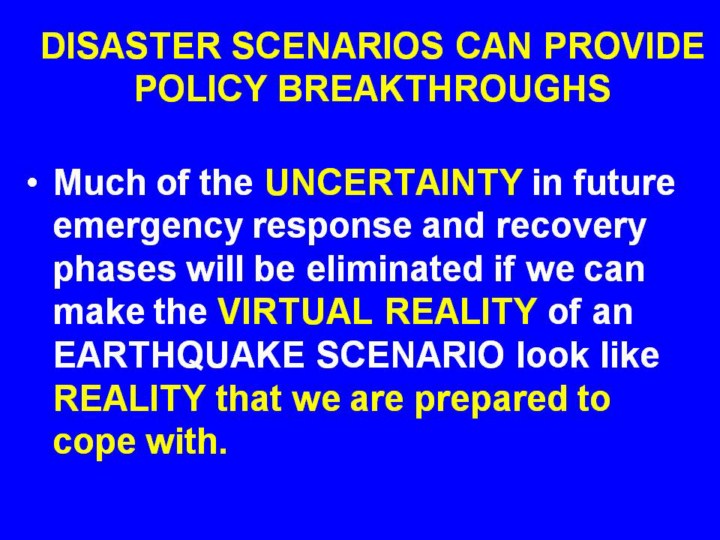 DISASTER SCENARIOS CAN PROVIDE POLICY BREAKTHROUGHS

• Much of the UNCERTAINTY in future emergency response and recovery phases will be eliminated if we can make the VIRTUAL REALITY of an EARTHQUAKE SCENARIO look like REALITY that we are prepared to cope with.